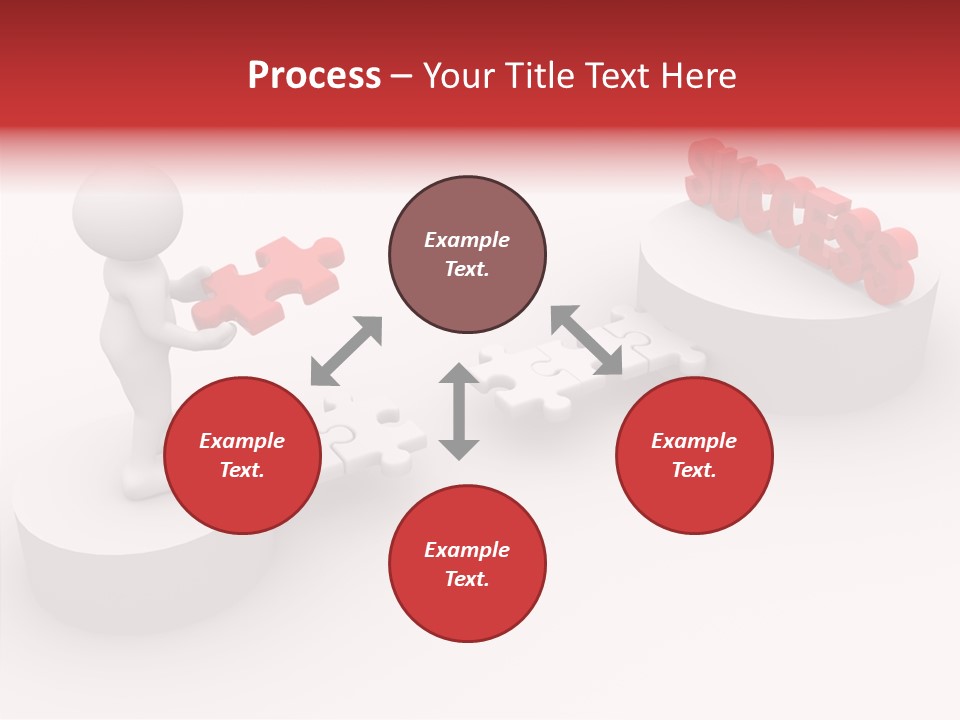 Process – Your Title Text Here

SUCCESS

Example Text.

Example Text.

Example Text.

Example Text.